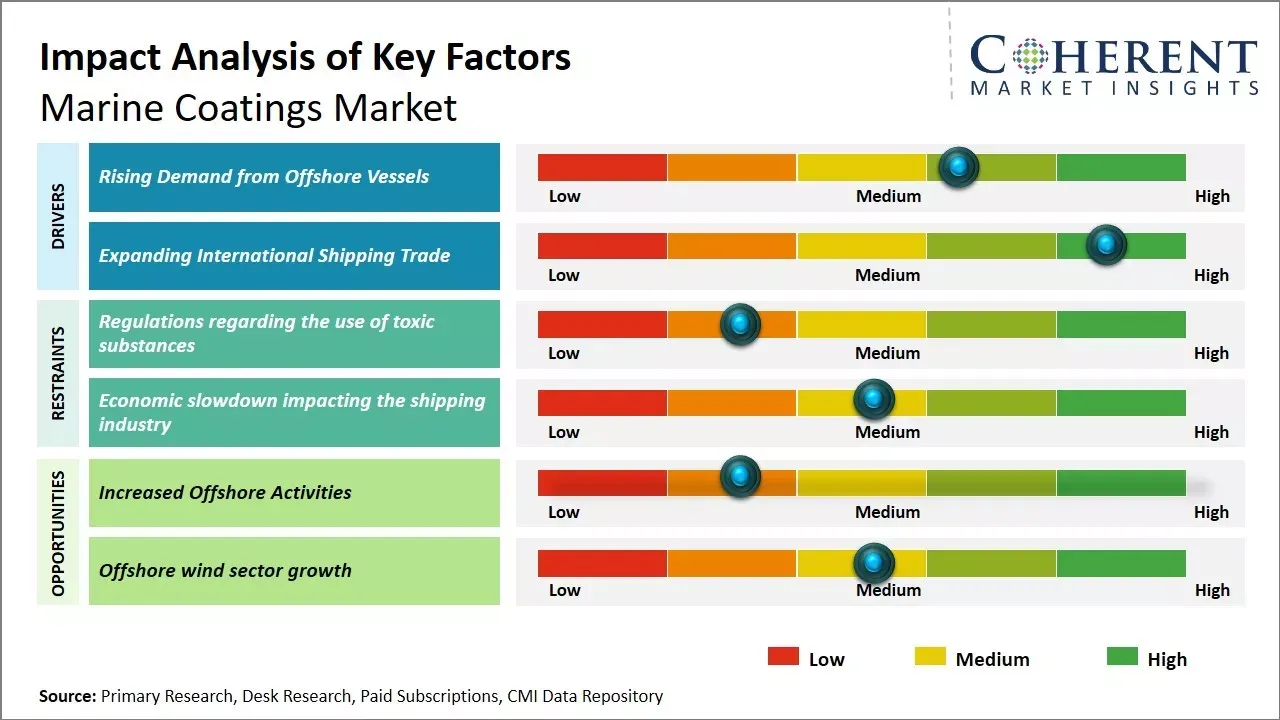 Impact Analysis of Key Factors
Marine Coatings Market

COHERENT
MARKET INSIGHTS

DRIVERS

Rising Demand from Offshore Vessels
Low Medium High

Expanding International Shipping Trade
Low Medium High

RESTRAINTS

Regulations regarding the use of toxic substances
Low Medium High

Economic slowdown impacting the shipping industry
Low Medium High

OPPORTUNITIES

Increased Offshore Activities
Low Medium High

Offshore wind sector growth
Low Medium High

Low Medium High

Source: Primary Research, Desk Research, Paid Subscriptions, CMI Data Repository